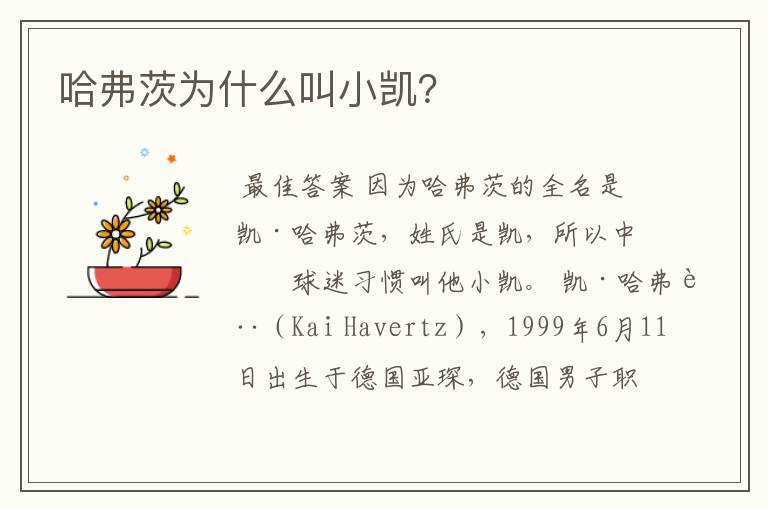 哈弗茨为什么叫小凯?

最佳答案 因为哈弗茨的全名是凯·哈弗茨，姓氏是凯，所以中

球迷习惯叫他小凯。 凯·哈弗è··（Kai Havertz），1999年6月11日出生于德国亚琛，德国男子职